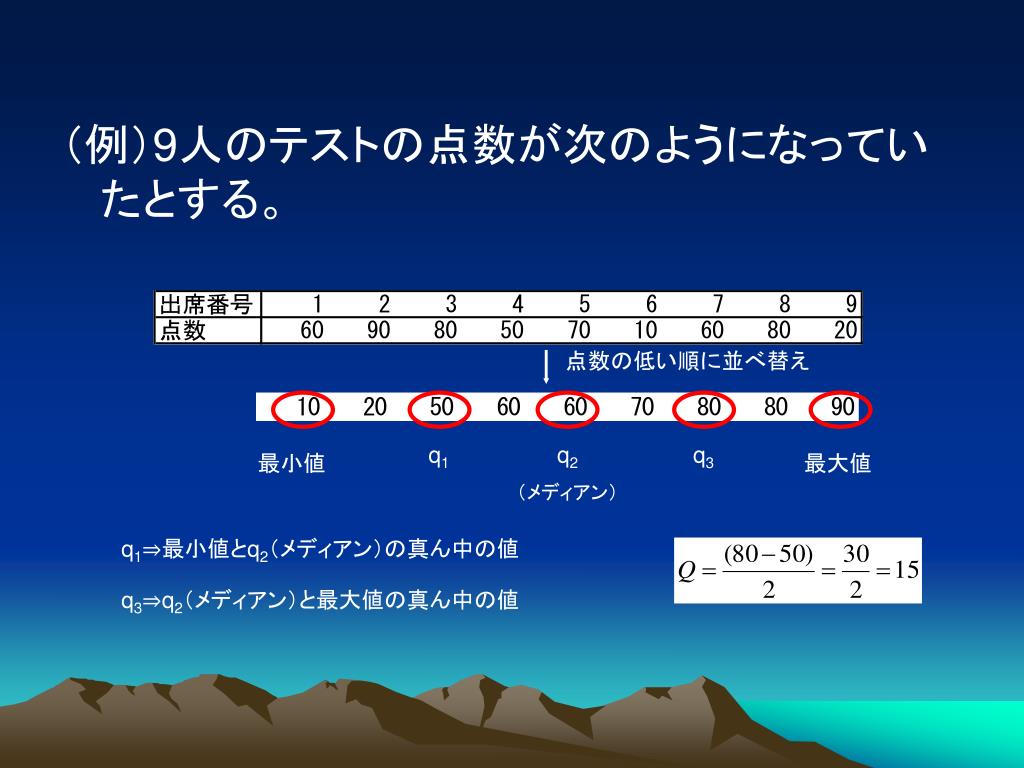 （例）9人のテストの点数が次のようになっていたとする。

| 出席番号 | 1 | 2 | 3 | 4 | 5 | 6 | 7 | 8 | 9 |
|---|---|---|---|---|---|---|---|---|---|
| 点数 | 60 | 90 | 80 | 50 | 70 | 10 | 60 | 80 | 20 |

点数の低い順に並べ替え

| 10 | 20 | 50 | 60 | 60 | 70 | 80 | 80 | 90 |
|---|---|---|---|---|---|---|---|---|

最小値　$q_1$　$q_2$　$q_3$　最大値

（メディアン）

$q_1$⇒最小値と$q_2$（メディアン）の真ん中の値

$q_3$⇒$q_2$（メディアン）と最大値の真ん中の値

$Q = \frac{(80-50)}{2} = \frac{30}{2} = 15$